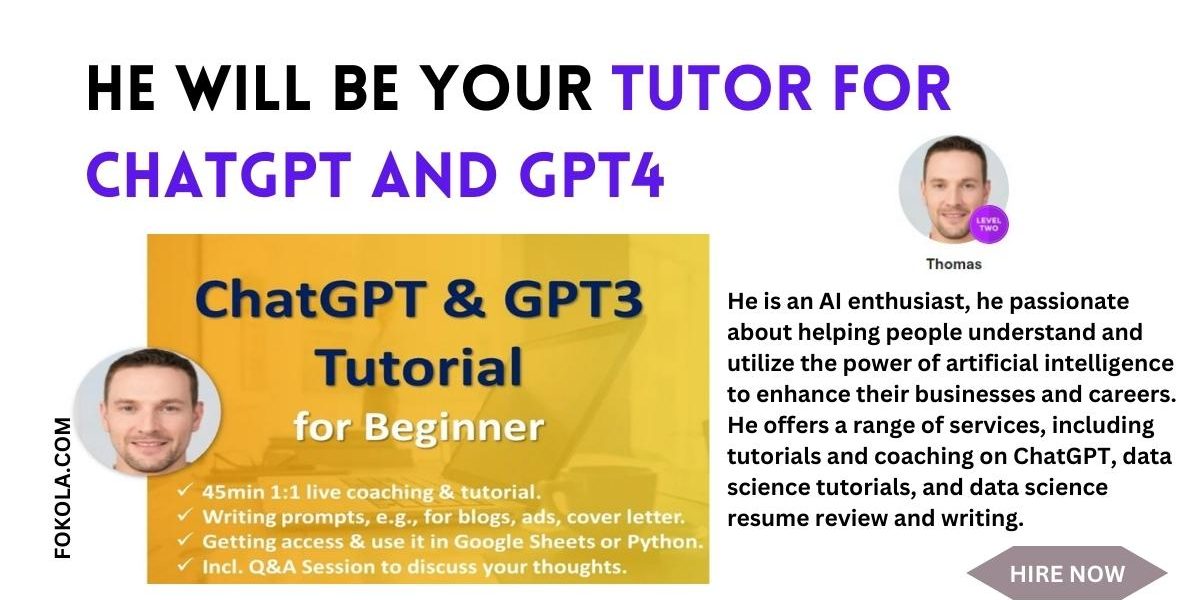 HE WILL BE YOUR TUTOR FOR CHATGPT AND GPT4

FOKOLA.COM

ChatGPT & GPT3 Tutorial for Beginner

✓ 45min 1:1 live coaching & tutorial.
✓ Writing prompts, e.g., for blogs, ads, cover letter.
✓ Getting access & use it in Google Sheets or Python.
✓ Incl. Q&A Session to discuss your thoughts.

LEVEL TWO

Thomas

He is an AI enthusiast, he passionate about helping people understand and utilize the power of artificial intelligence to enhance their businesses and careers. He offers a range of services, including tutorials and coaching on ChatGPT, data science tutorials, and data science resume review and writing.

HIRE NOW